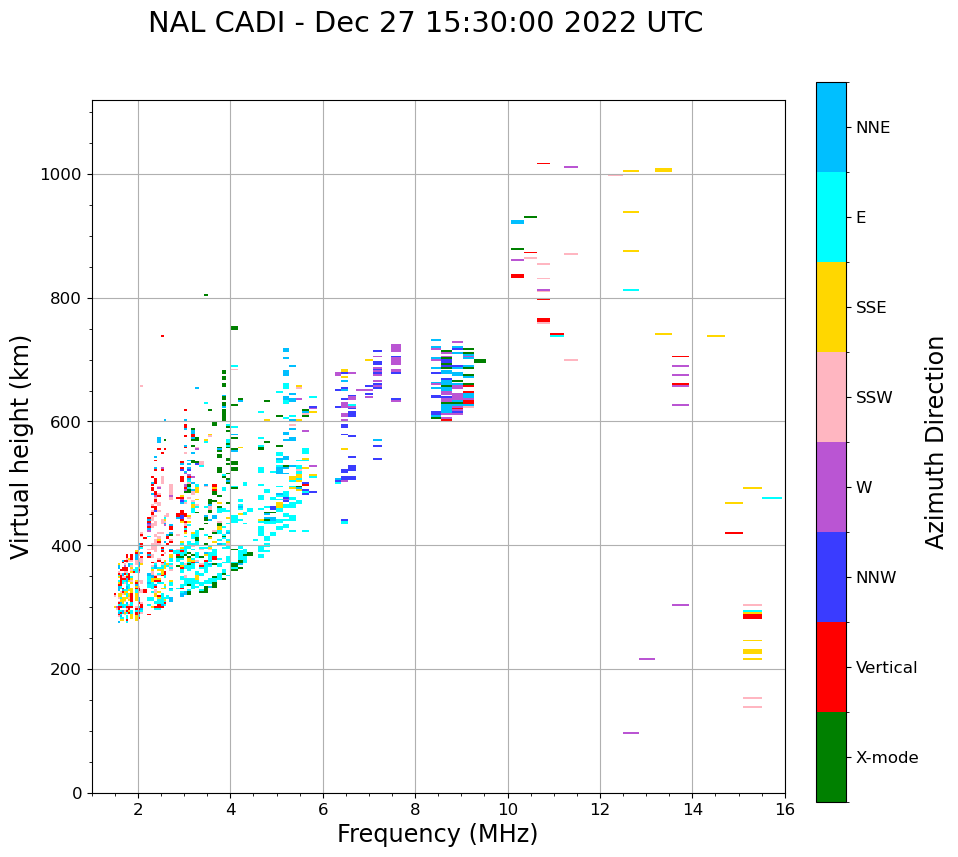 NAL CADI - Dec 27 15:30:00 2022 UTC

Virtual height (km)

1000
800
600
400
200
0

2
4
6
8
10
12
14
16

Frequency (MHz)

NNE
E
SSE
SSW
W
NNW
Vertical
X-mode

Azimuth Direction